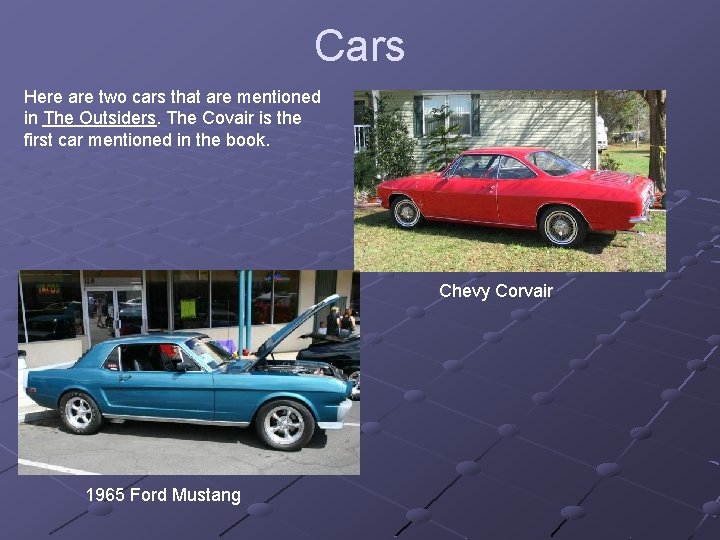 Cars

Here are two cars that are mentioned in The Outsiders. The Covair is the first car mentioned in the book.

Chevy Corvair

1965 Ford Mustang